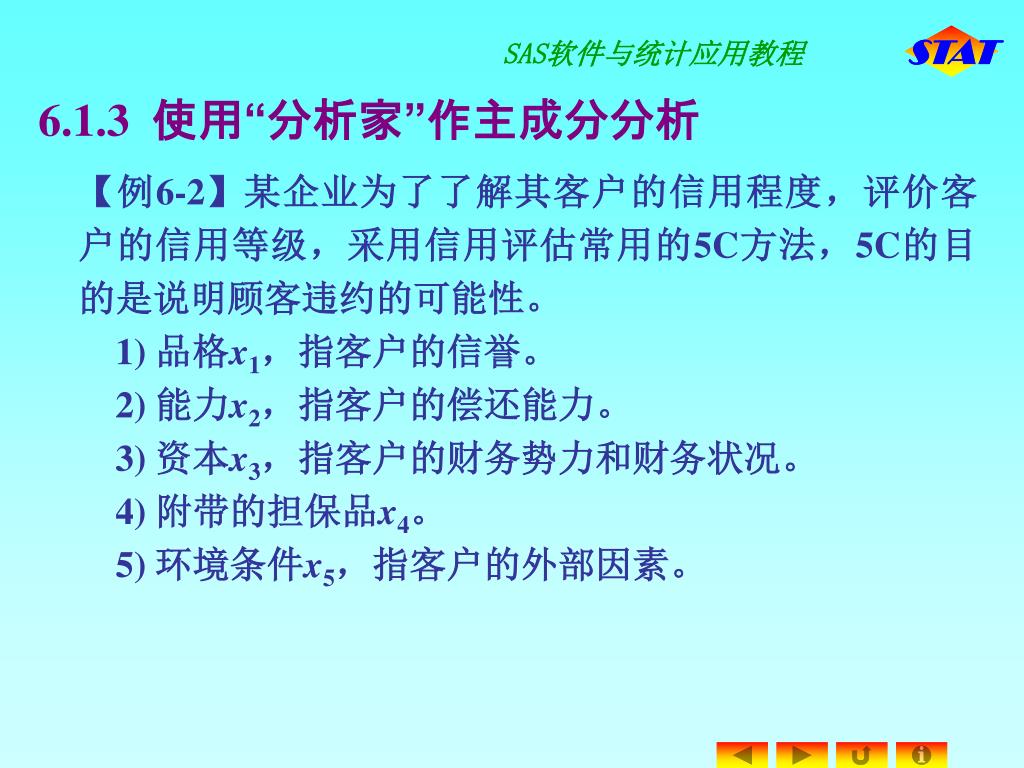 SAS软件与统计应用教程

STAT

6.1.3 使用“分析家”作主成分分析

【例6-2】某企业为了了解其客户的信用程度，评价客户的信用等级，采用信用评估常用的5C方法，5C的目的是说明顾客违约的可能性。

1) 品格$x_1$，指客户的信誉。

2) 能力$x_2$，指客户的偿还能力。

3) 资本$x_3$，指客户的财务势力和财务状况。

4) 附带的担保品$x_4$。

5) 环境条件$x_5$，指客户的外部因素。